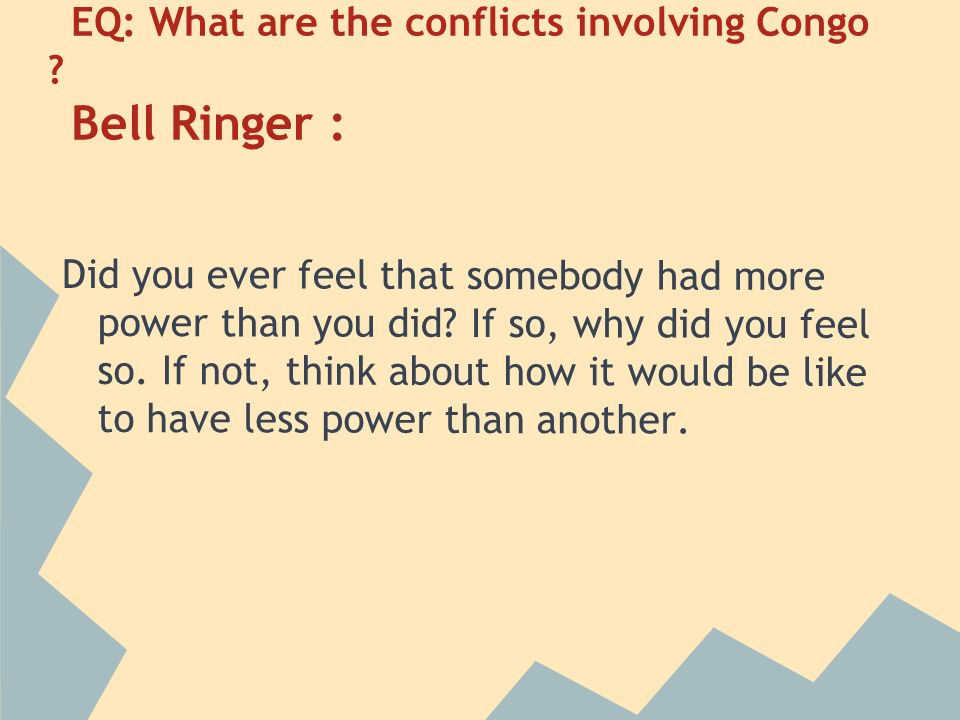 EQ: What are the conflicts involving Congo ?

Bell Ringer :

Did you ever feel that somebody had more power than you did? If so, why did you feel so. If not, think about how it would be like to have less power than another.